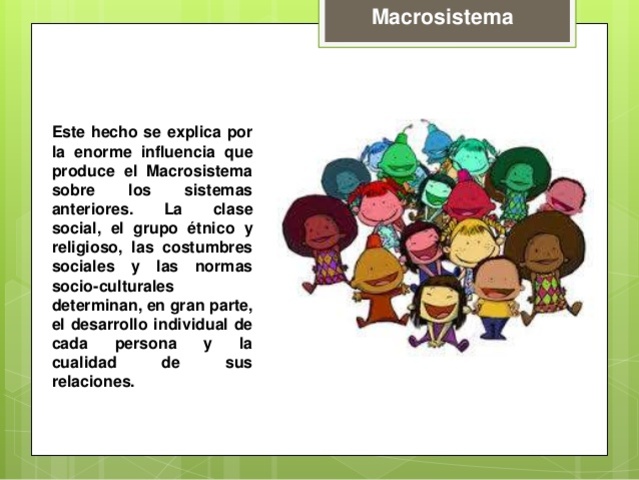 Macrosistema

Este hecho se explica por la enorme influencia que produce el Macrosistema sobre los sistemas anteriores. La clase social, el grupo étnico y religioso, las costumbres sociales y las normas socio-culturales determinan, en gran parte, el desarrollo individual de cada persona y la cualidad de sus relaciones.